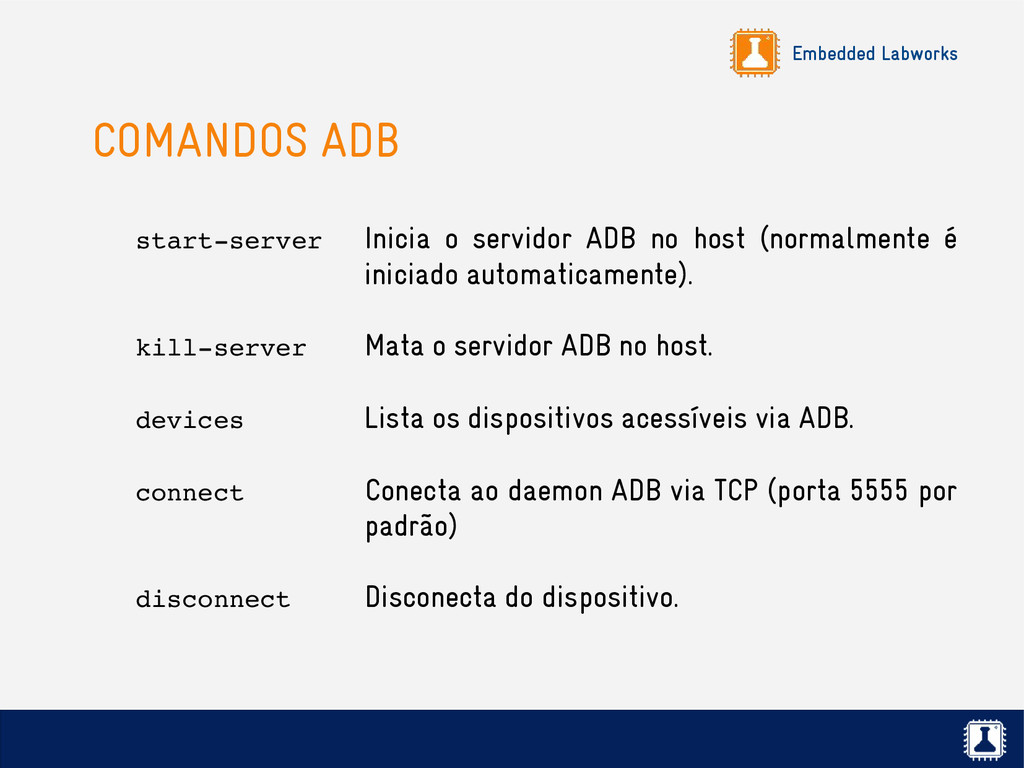 Embedded Labworks

COMANDOS ADB

| | |
|---|---|
| start-server | Inicia o servidor ADB no host (normalmente é iniciado automaticamente). |
| kill-server | Mata o servidor ADB no host. |
| devices | Lista os dispositivos acessíveis via ADB. |
| connect | Conecta ao daemon ADB via TCP (porta 5555 por padrão) |
| disconnect | Disconecta do dispositivo. |